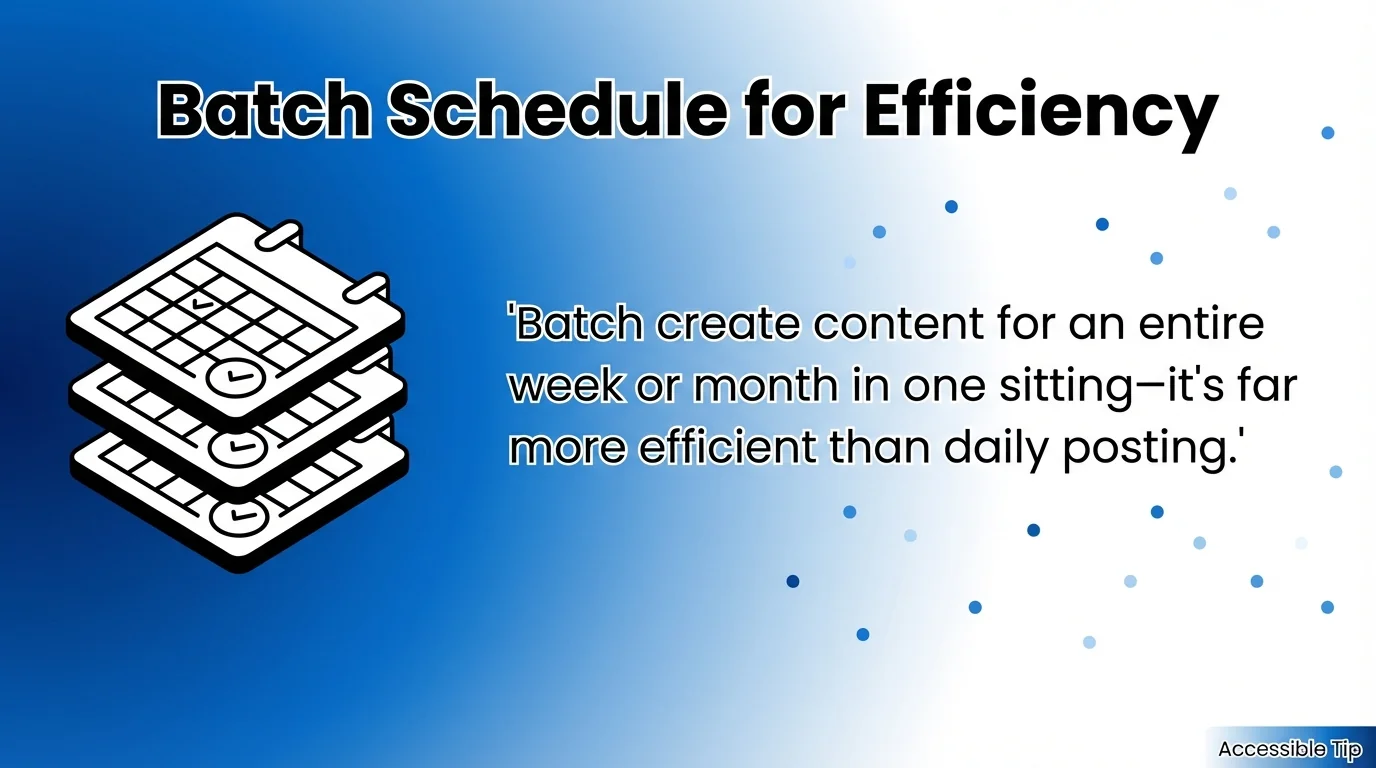 Batch Schedule for Efficiency

'Batch create content for an entire week or month in one sitting—it's far more efficient than daily posting.'

Accessible Tip